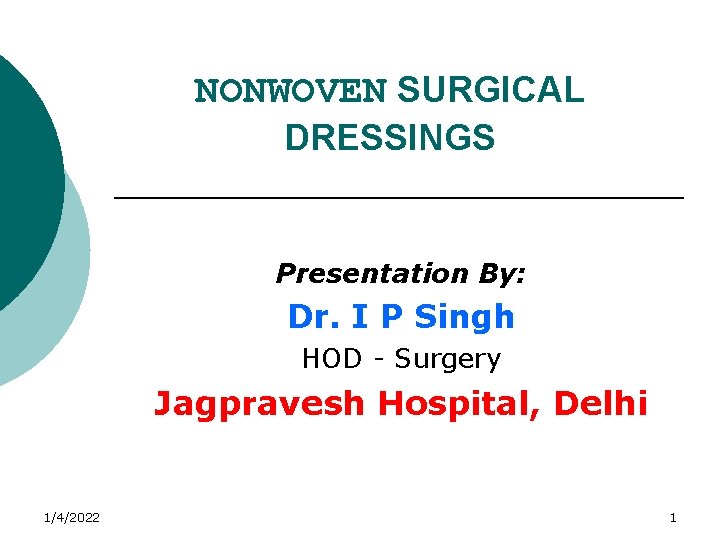 NONWOVEN SURGICAL DRESSINGS

Presentation By:

Dr. I P Singh

HOD - Surgery

Jagpravesh Hospital, Delhi

1/4/2022

1